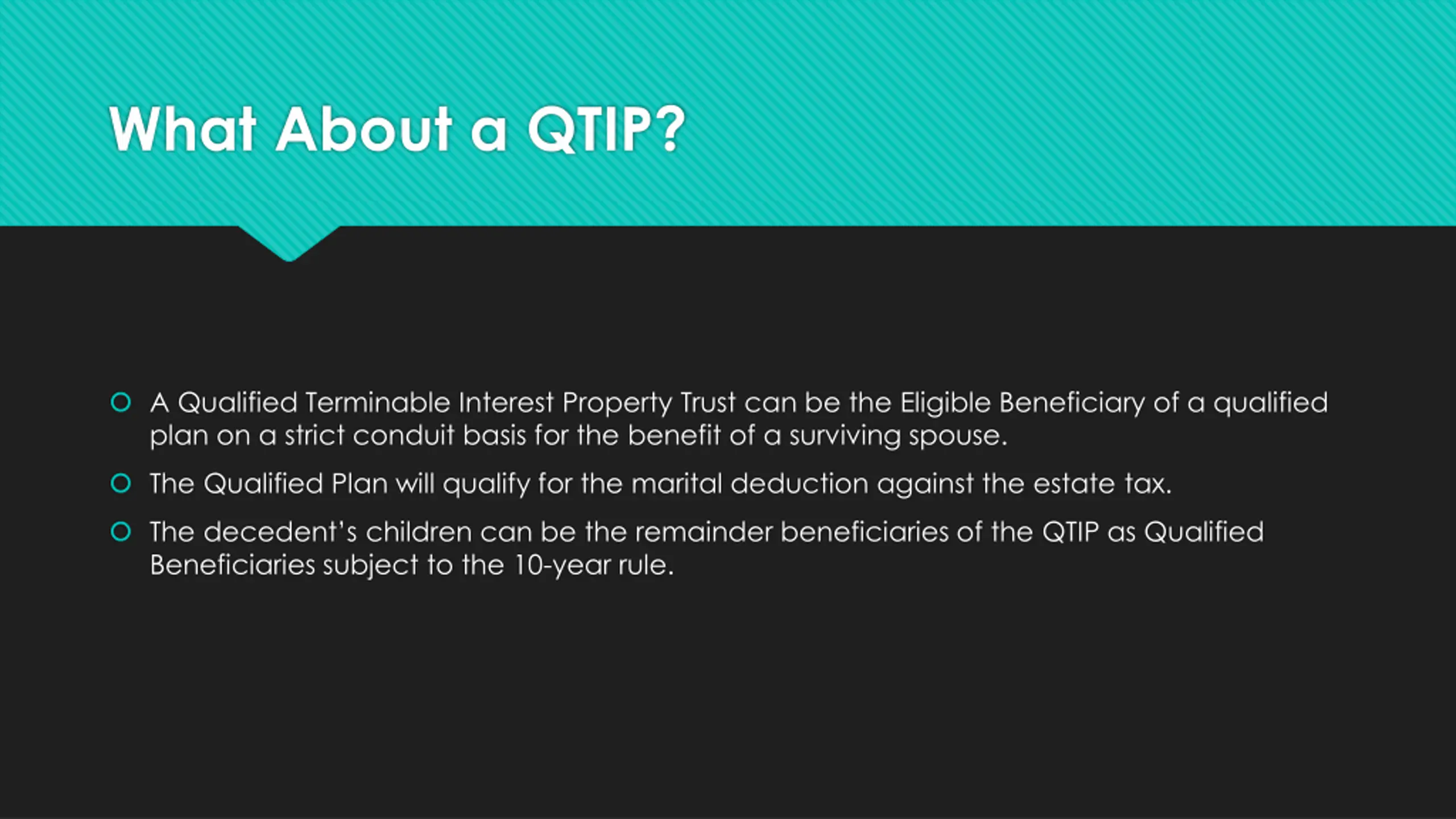 What About a QTIP?

A Qualified Terminable Interest Property Trust can be the Eligible Beneficiary of a qualified plan on a strict conduit basis for the benefit of a surviving spouse.

The Qualified Plan will qualify for the marital deduction against the estate tax.

The decedent's children can be the remainder beneficiaries of the QTIP as Qualified Beneficiaries subject to the 10-year rule.